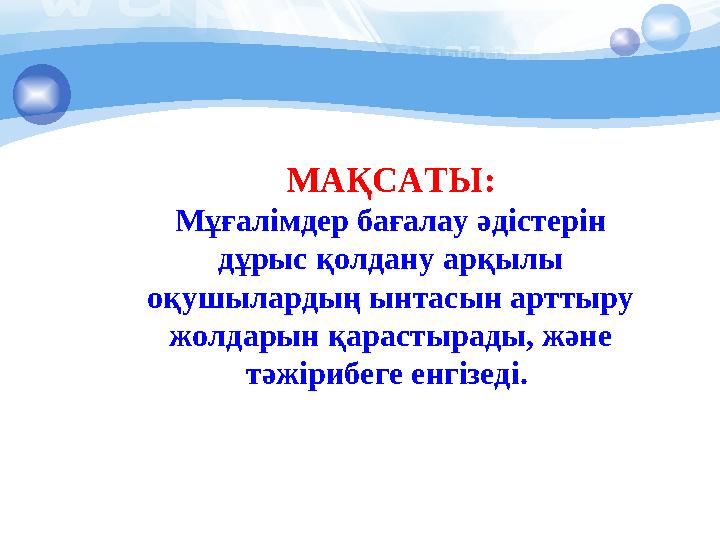 МАҚСАТЫ:
Мұғалімдер бағалау әдістерін дұрыс қолдану арқылы оқушылардың ынтасын арттыру жолдарын қарастырады, және тәжірибеге енгізеді.